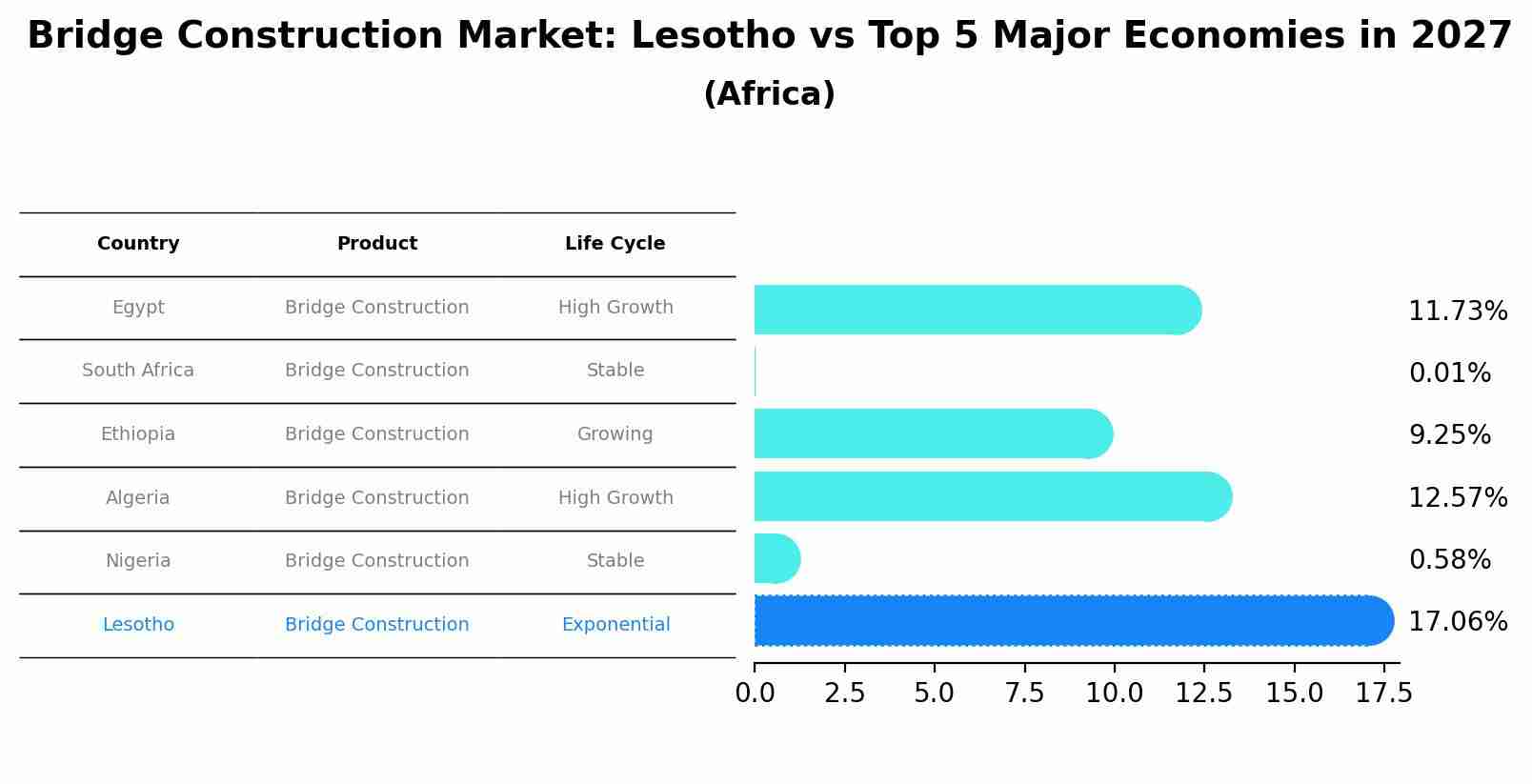 Bridge Construction Market: Lesotho vs Top 5 Major Economies in 2027
(Africa)

| Country | Product | Life Cycle |
|---|---|---|
| Egypt | Bridge Construction | High Growth |
| South Africa | Bridge Construction | Stable |
| Ethiopia | Bridge Construction | Growing |
| Algeria | Bridge Construction | High Growth |
| Nigeria | Bridge Construction | Stable |
| Lesotho | Bridge Construction | Exponential |

11.73%
0.01%
9.25%
12.57%
0.58%
17.06%

0.0 2.5 5.0 7.5 10.0 12.5 15.0 17.5